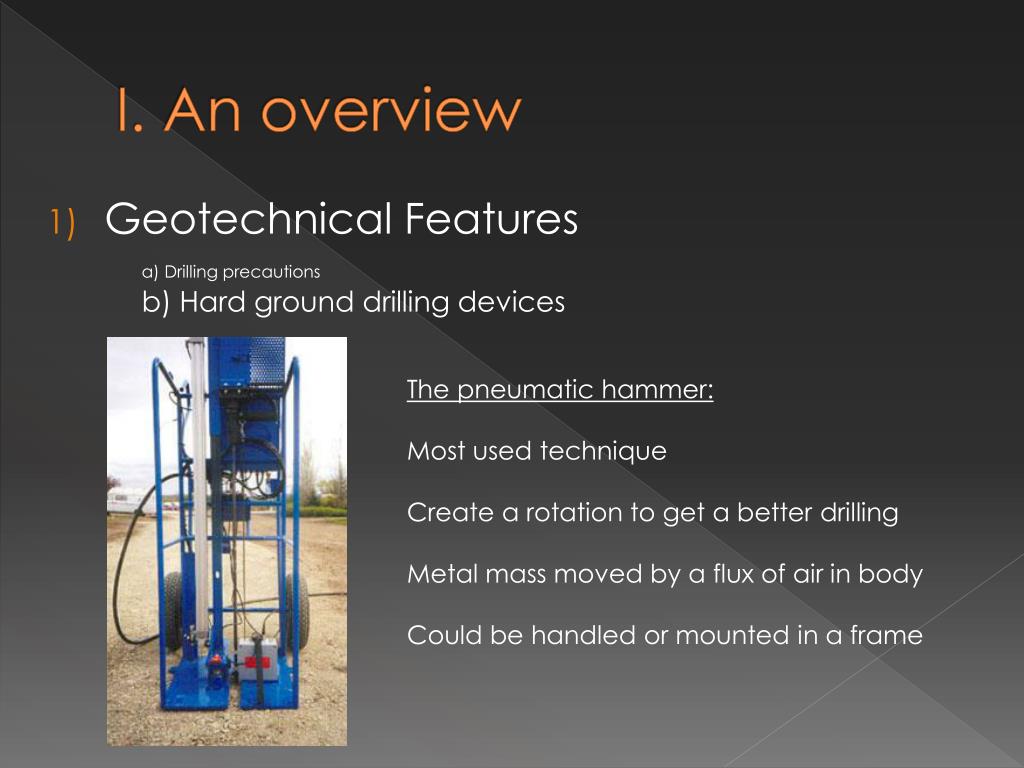 I. An overview

1) Geotechnical Features

a) Drilling precautions

b) Hard ground drilling devices

The pneumatic hammer:

Most used technique

Create a rotation to get a better drilling

Metal mass moved by a flux of air in body

Could be handled or mounted in a frame